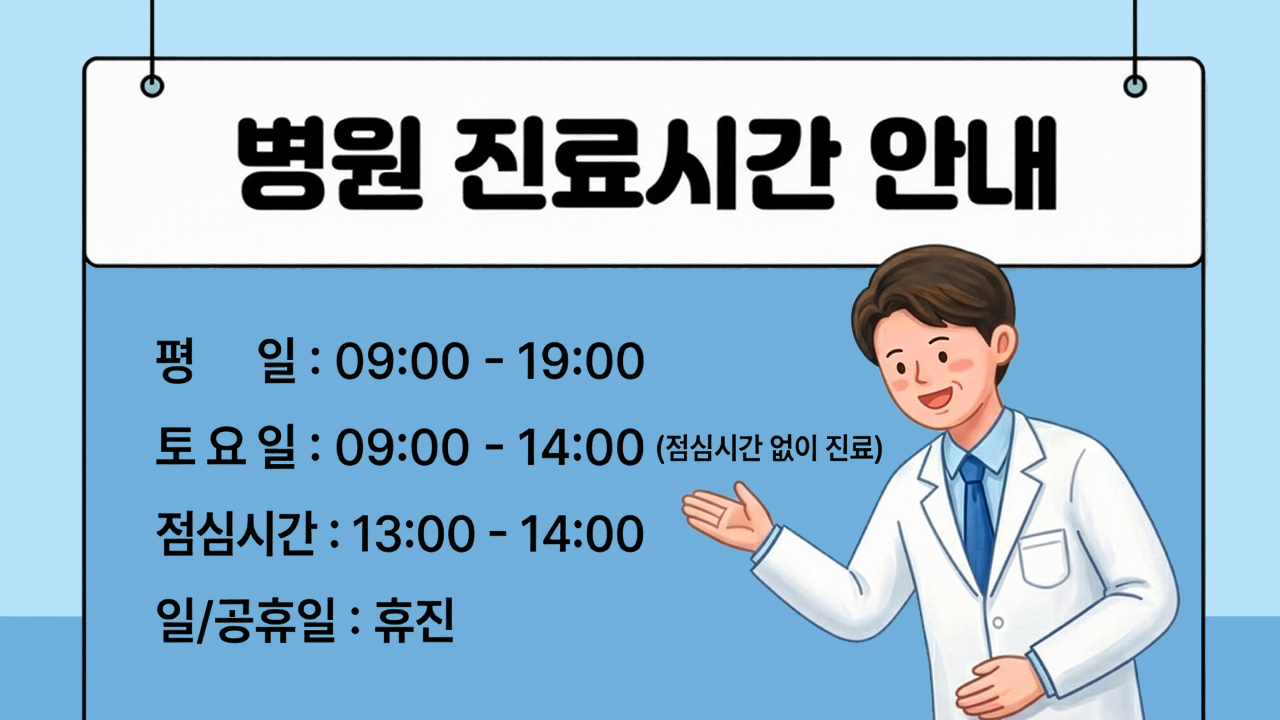 병원 진료시간 안내

평 일 : 09:00 - 19:00

토 요 일 : 09:00 - 14:00 (점심시간 없이 진료)

점심시간 : 13:00 - 14:00

일/공휴일 : 휴진